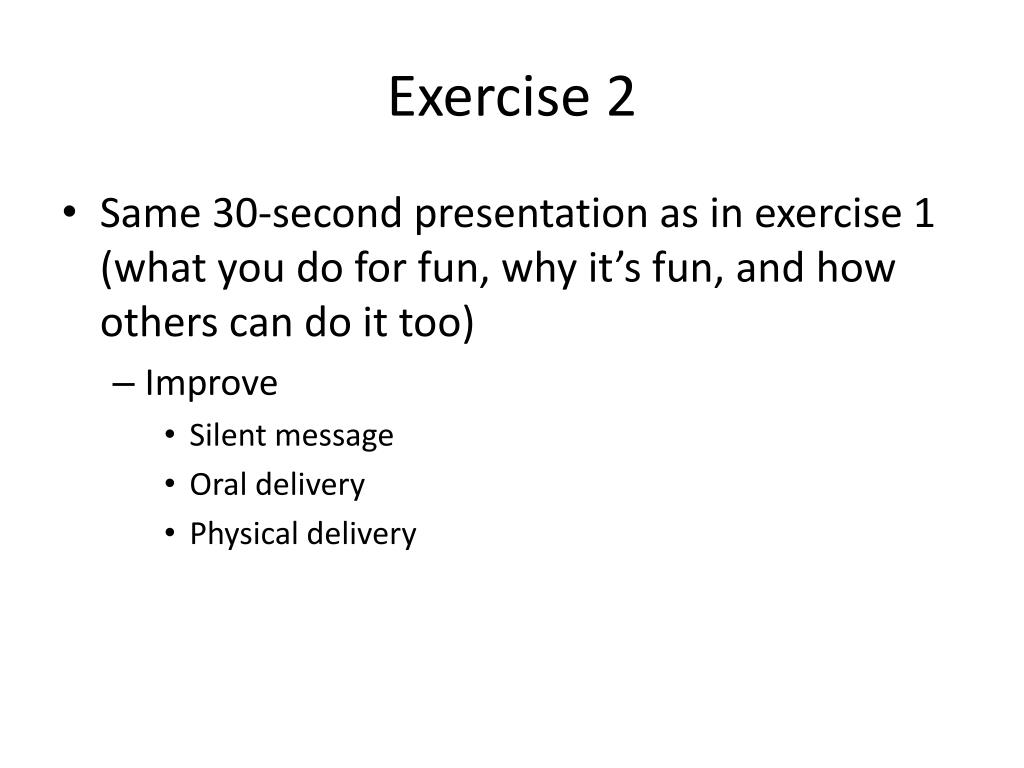 Exercise 2

• Same 30-second presentation as in exercise 1 (what you do for fun, why it’s fun, and how others can do it too)
– Improve
• Silent message
• Oral delivery
• Physical delivery